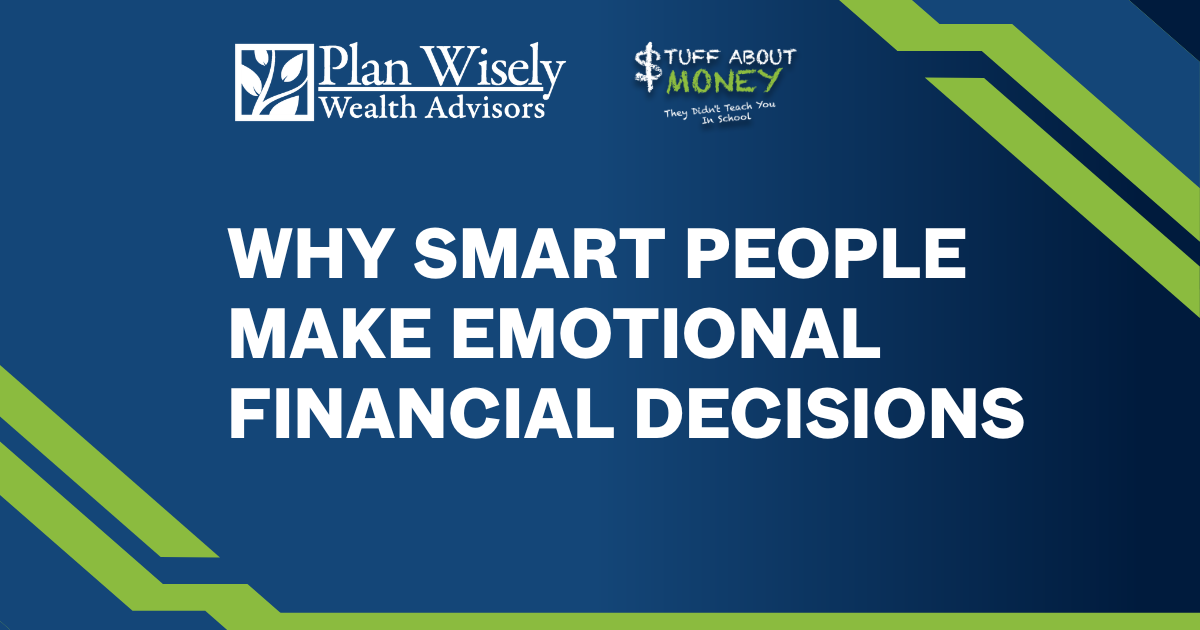 Plan Wisely
Wealth Advisors

$TUFF ABOUT
MONEY
They Didn't Teach You
In School

WHY SMART PEOPLE MAKE EMOTIONAL FINANCIAL DECISIONS